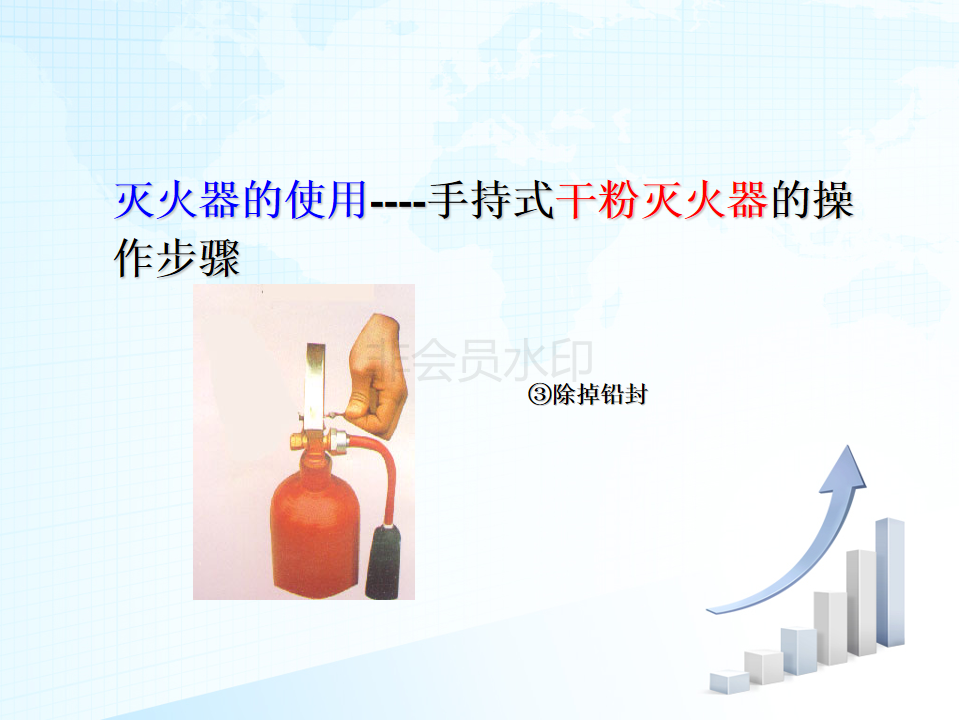 灭火器的使用----手持式干粉灭火器的操作步骤

非会员水印

③除掉铅封